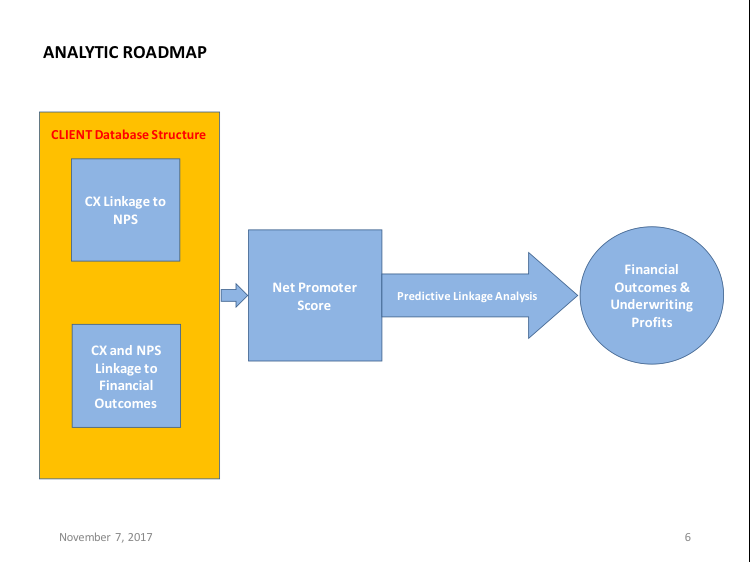 ANALYTIC ROADMAP

CLIENT Database Structure

CX Linkage to NPS

CX and NPS Linkage to Financial Outcomes

Net Promoter Score

Predictive Linkage Analysis

Financial Outcomes & Underwriting Profits

November 7, 2017

6